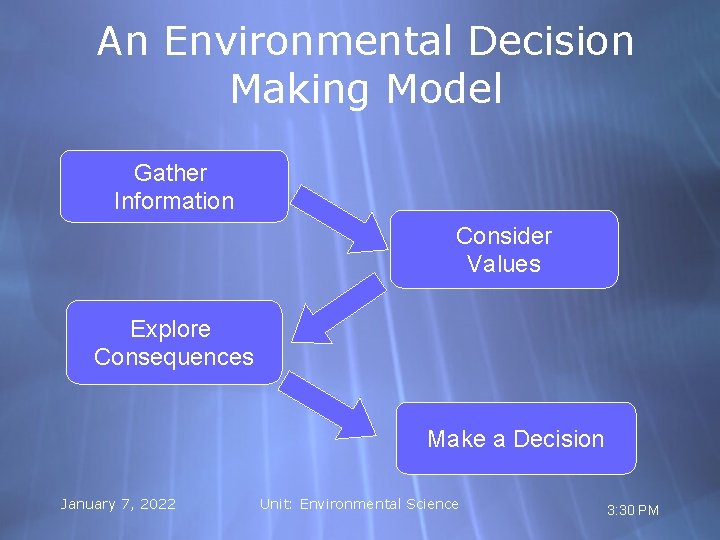 An Environmental Decision Making Model

Gather Information

Consider Values

Explore Consequences

Make a Decision

January 7, 2022

Unit: Environmental Science

3:30 PM